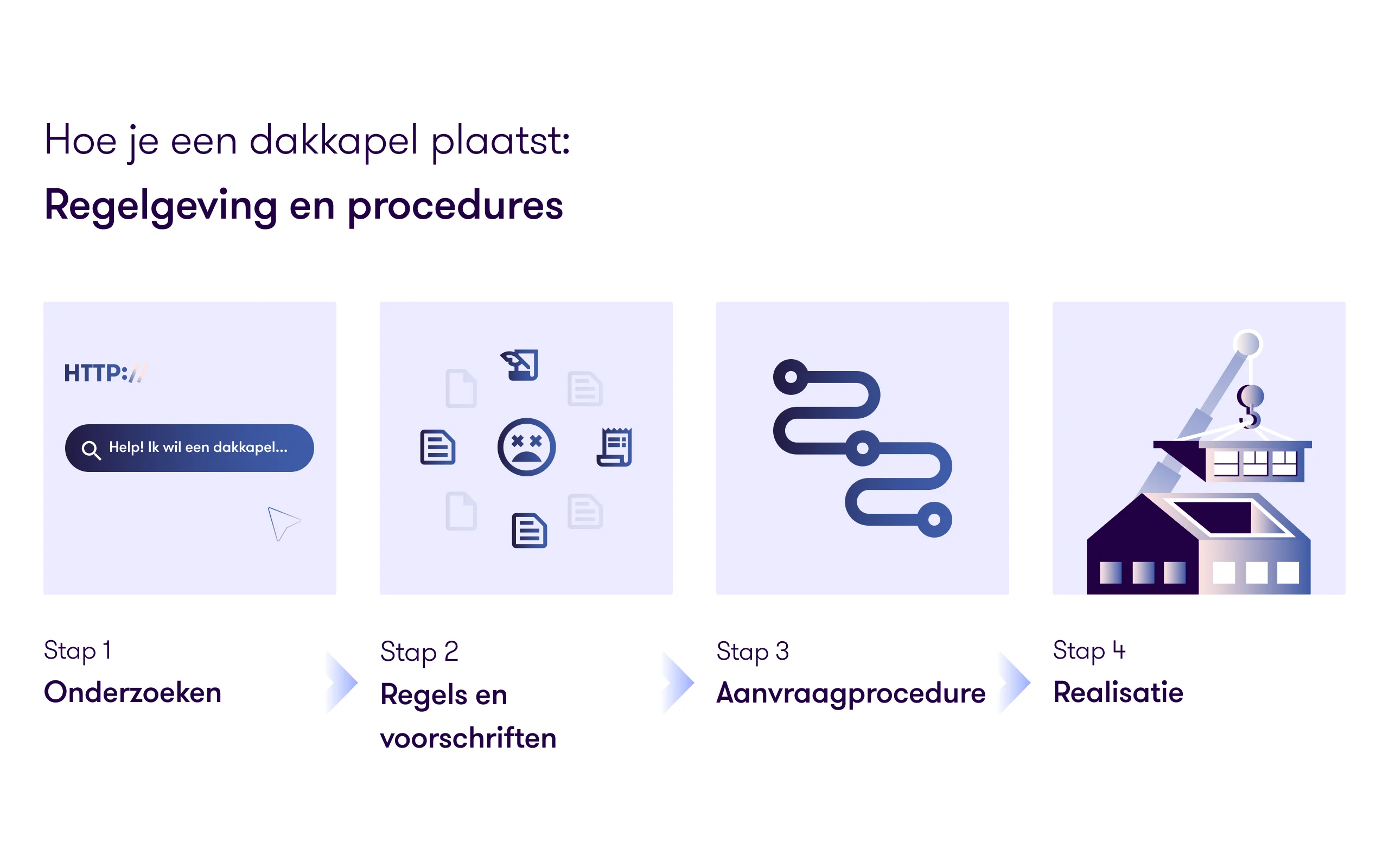 Hoe je een dakkapel plaatst:

Regelgeving en procedures

HTTP://

Help! Ik wil een dakkapel...

Stap 1
Onderzoeken

Stap 2
Regels en voorschriften

Stap 3
Aanvraagprocedure

Stap 4
Realisatie